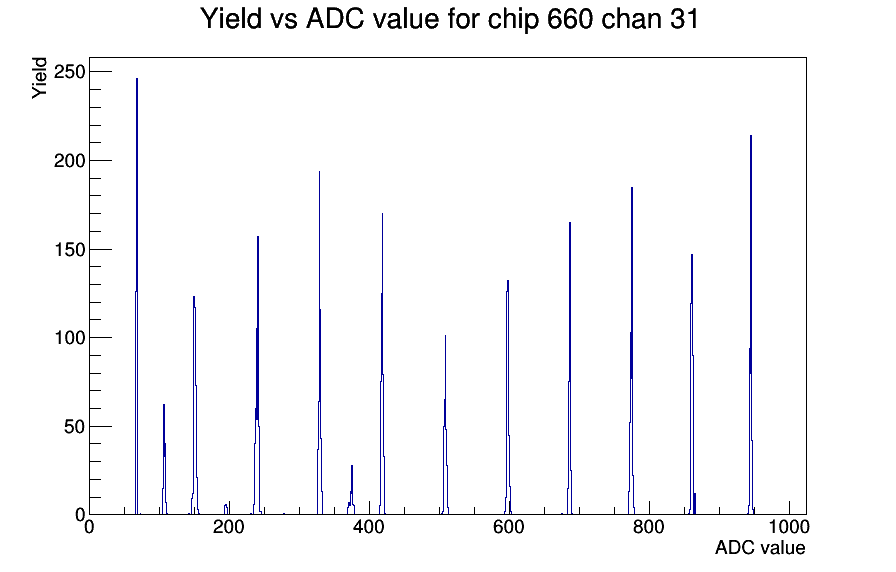 Yield vs ADC value for chip 660 chan 31

Yield

250
200
150
100
50
0

0
200
400
600
800
1000

ADC value